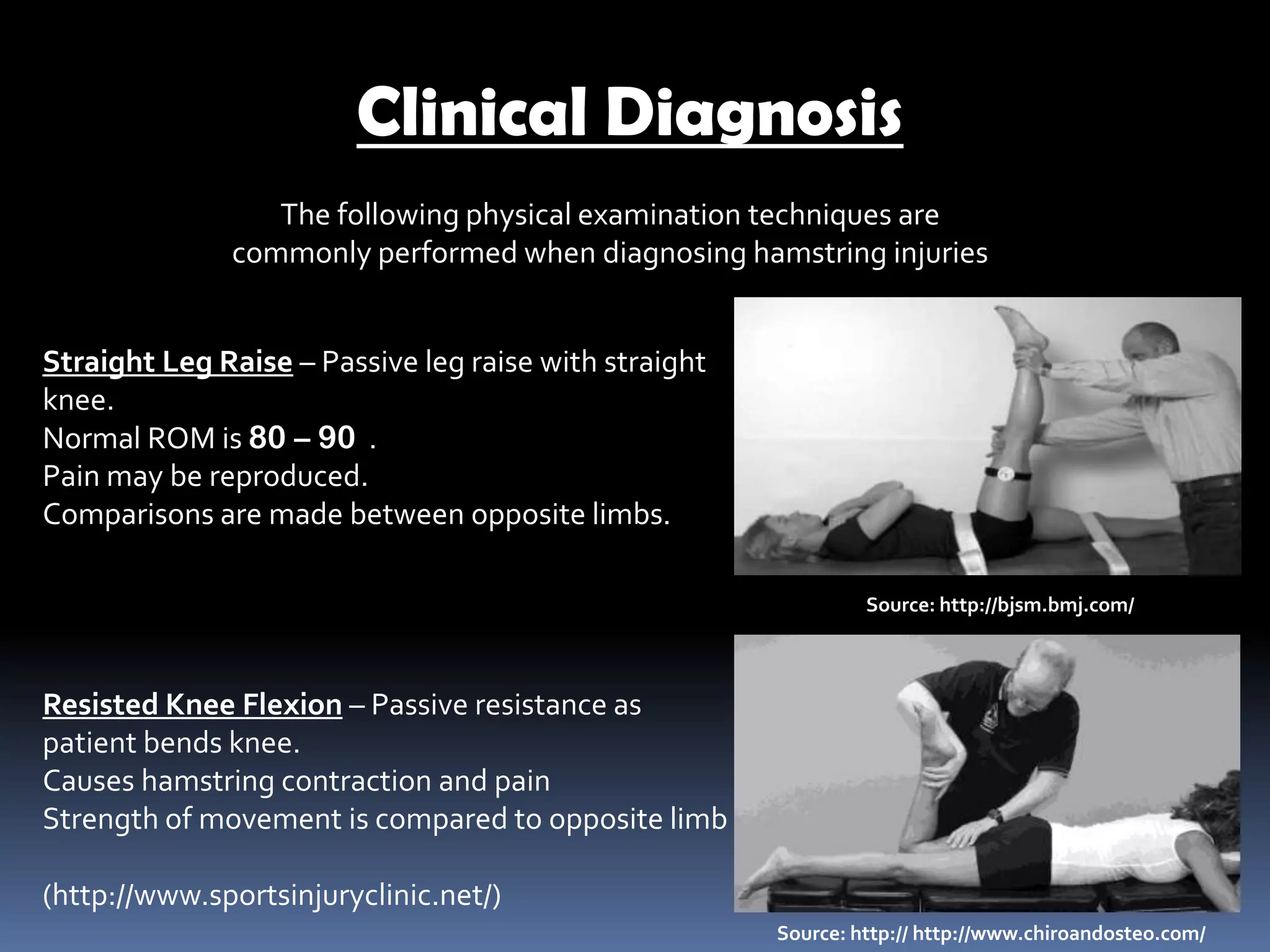 Clinical Diagnosis

The following physical examination techniques are commonly performed when diagnosing hamstring injuries

Straight Leg Raise – Passive leg raise with straight knee.
Normal ROM is 80 – 90 .
Pain may be reproduced.
Comparisons are made between opposite limbs.

Source: http://bjsm.bmj.com/

Resisted Knee Flexion – Passive resistance as patient bends knee.
Causes hamstring contraction and pain
Strength of movement is compared to opposite limb

(http://www.sportsinjuryclinic.net/)

Source: http:// http://www.chiroandosteo.com/